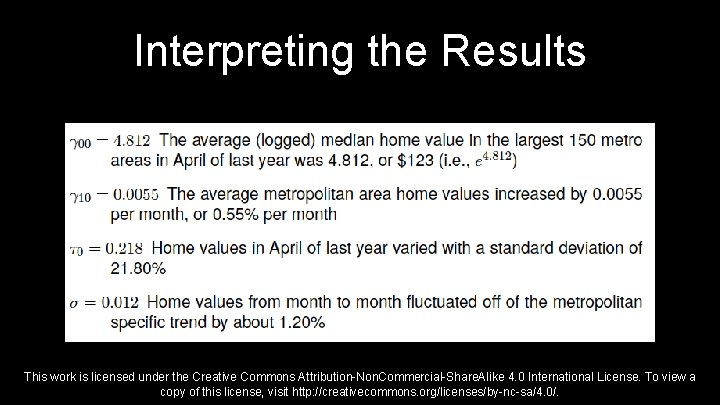 Interpreting the Results

$\gamma_{00} = 4.812$ The average (logged) median home value in the largest 150 metro areas in April of last year was 4.812, or \$123 (i.e., $e^{4.812}$)

$\gamma_{10} = 0.0055$ The average metropolitan area home values increased by 0.0055 per month, or 0.55% per month

$\tau_0 = 0.218$ Home values in April of last year varied with a standard deviation of 21.80%

$\sigma = 0.012$ Home values from month to month fluctuated off of the metropolitan specific trend by about 1.20%

This work is licensed under the Creative Commons Attribution-NonCommercial-ShareAlike 4.0 International License. To view a copy of this license, visit http://creativecommons.org/licenses/by-nc-sa/4.0/.